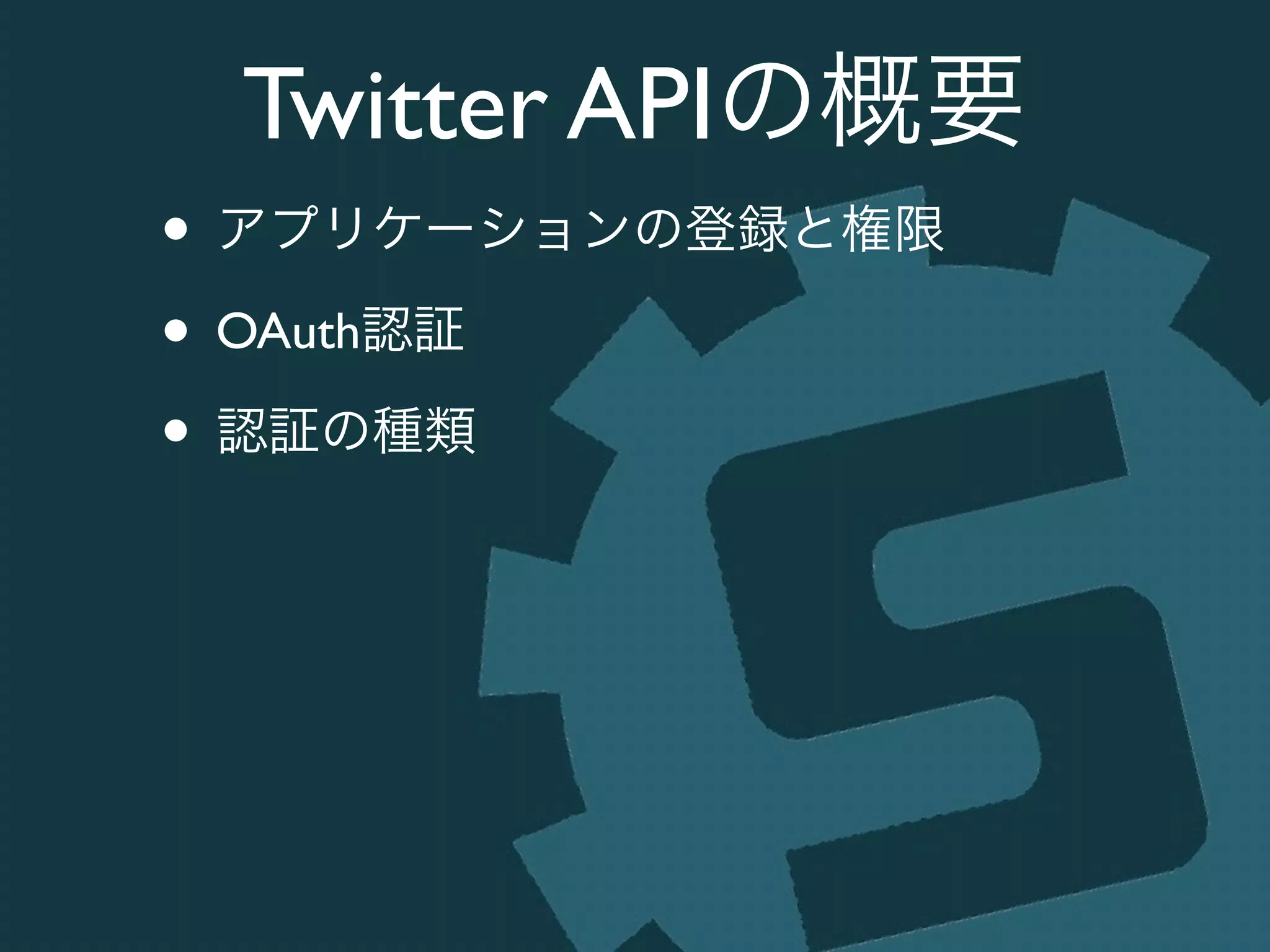 Twitter APIの概要

• アプリケーションの登録と権限

• OAuth認証

• 認証の種類